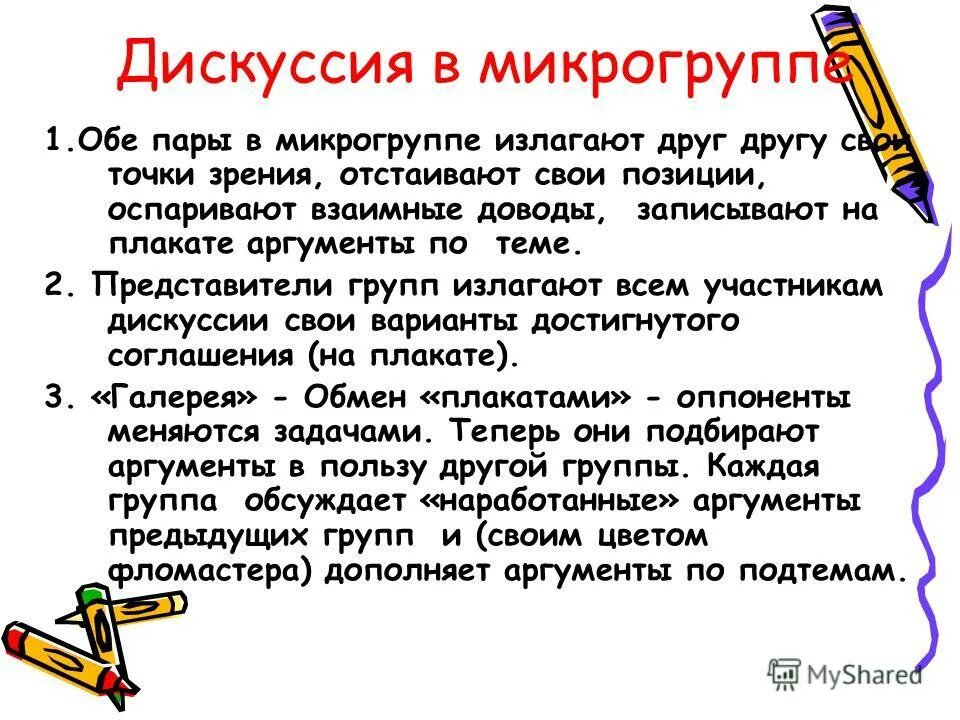 Дискуссия в микрогруппе

1.Обе пары в микрогруппе излагают друг другу свои точки зрения, отстаивают свои позиции, оспаривают взаимные доводы, записывают на плакате аргументы по теме.

2. Представители групп излагают всем участникам дискуссии свои варианты достигнутого соглашения (на плакате).

3. «Галерея» - Обмен «плакатами» - оппоненты меняются задачами. Теперь они подбирают аргументы в пользу другой группы. Каждая группа обсуждает «наработанные» аргументы предыдущих групп и (своим цветом фломастера) дополняет аргументы по подтемам.

MyShared